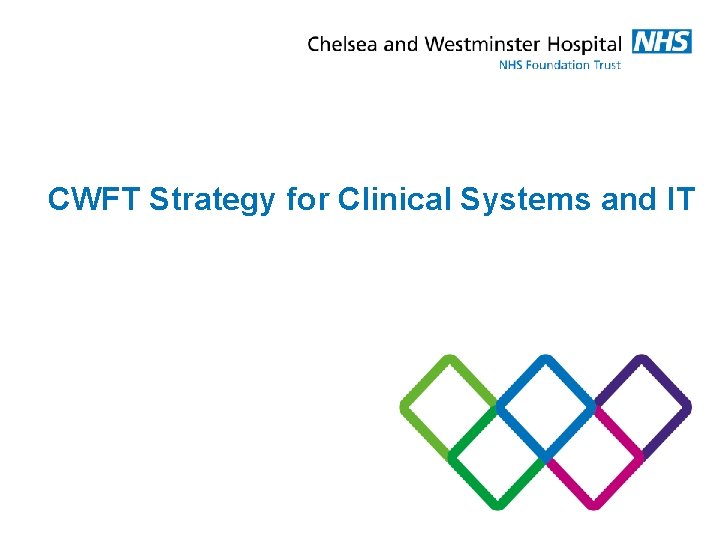 Chelsea and Westminster Hospital NHS
NHS Foundation Trust

CWFT Strategy for Clinical Systems and IT